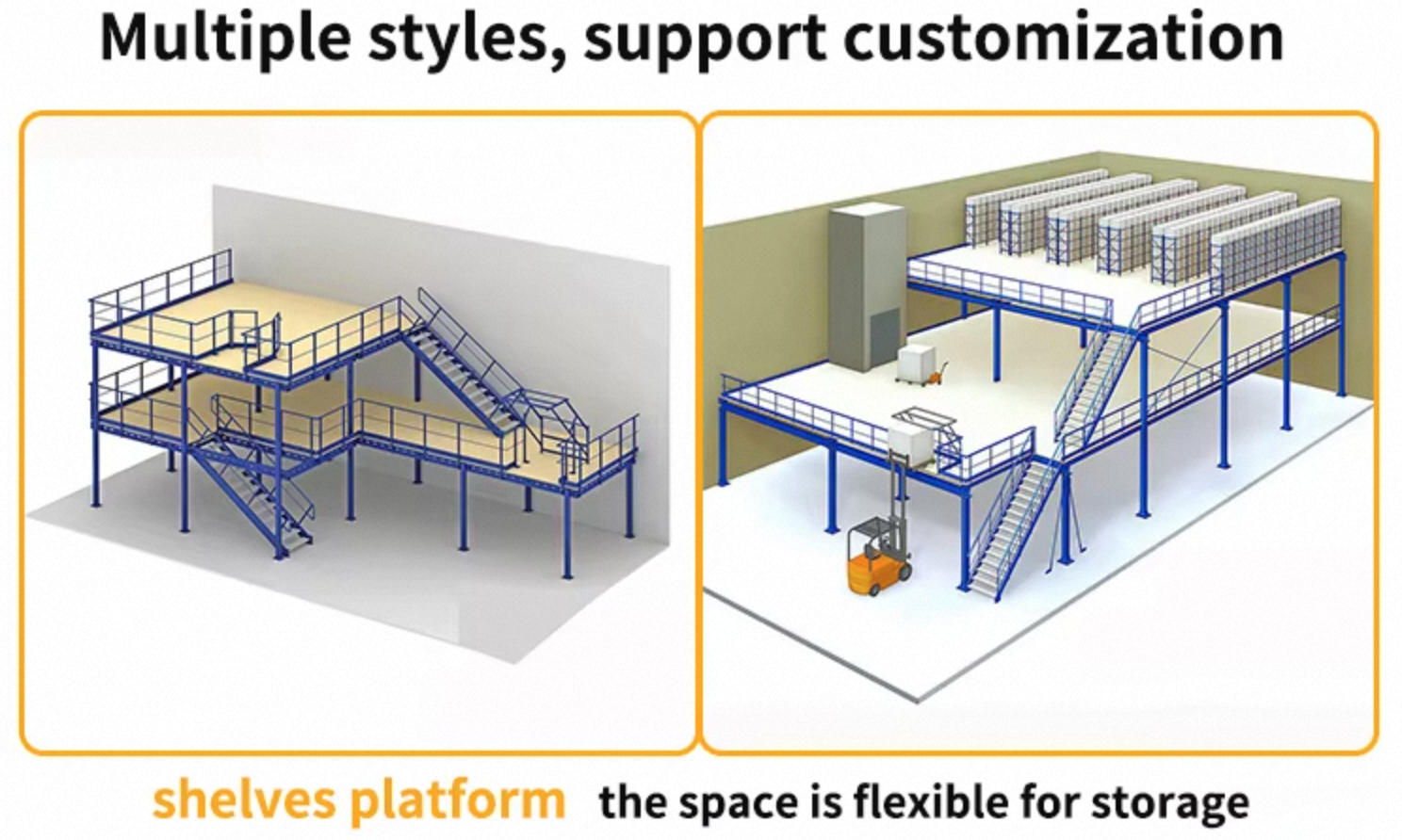 Multiple styles, support customization

shelves platform the space is flexible for storage